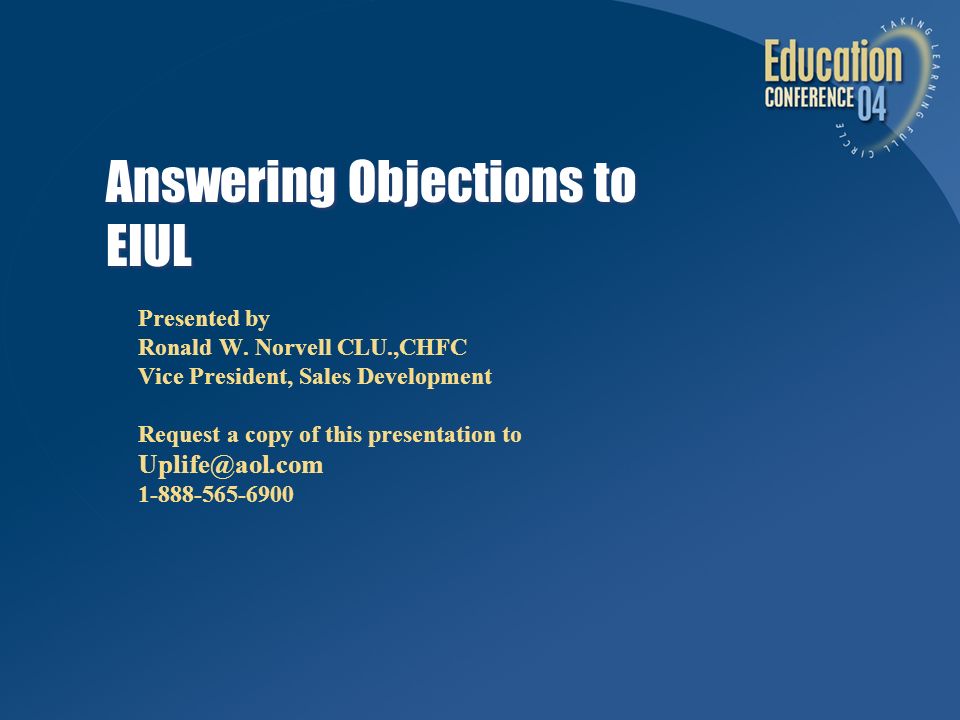 Education CONFERENCE 04
TAKING LEARNING FULL CIRCLE

Answering Objections to EIUL

Presented by
Ronald W. Norvell CLU.,CHFC
Vice President, Sales Development

Request a copy of this presentation to
Uplife@aol.com
1-888-565-6900